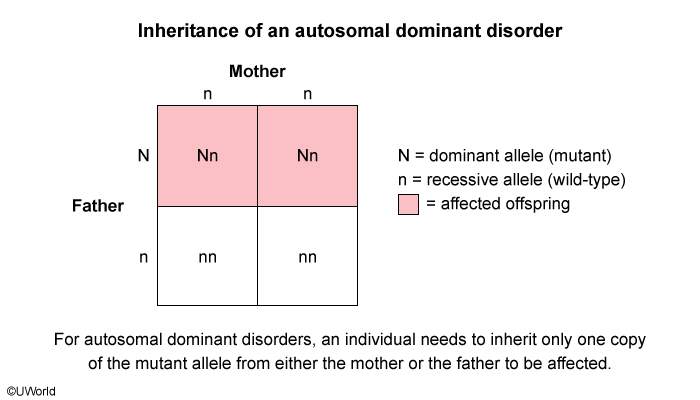 Inheritance of an autosomal dominant disorder

Mother

| | n | n |
|---|---|---|
| N | Nn | Nn |
| n | nn | nn |

Father

N = dominant allele (mutant)
n = recessive allele (wild-type)
= affected offspring

For autosomal dominant disorders, an individual needs to inherit only one copy of the mutant allele from either the mother or the father to be affected.

©UWorld